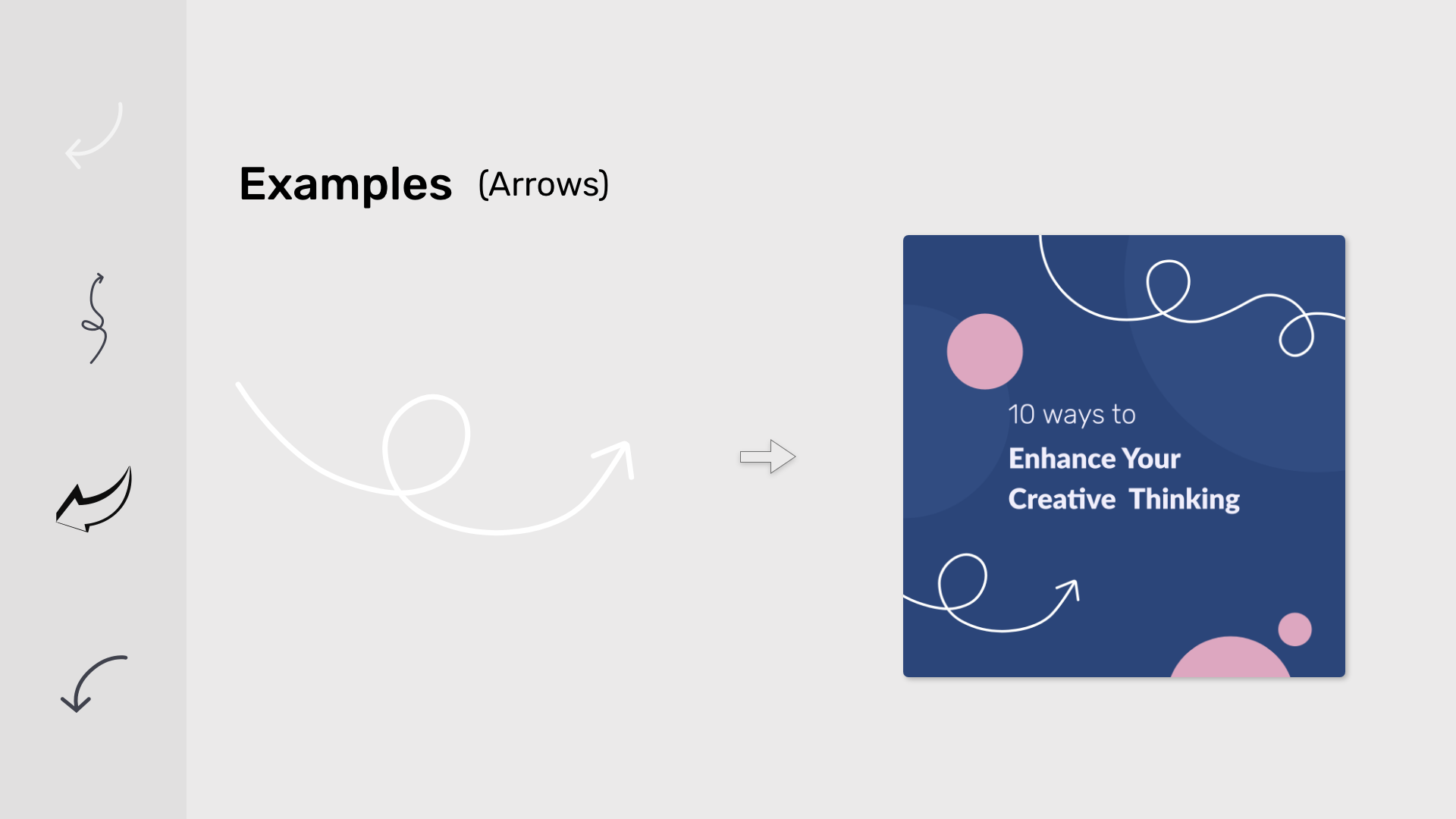 Examples (Arrows)

10 ways to
Enhance Your Creative Thinking